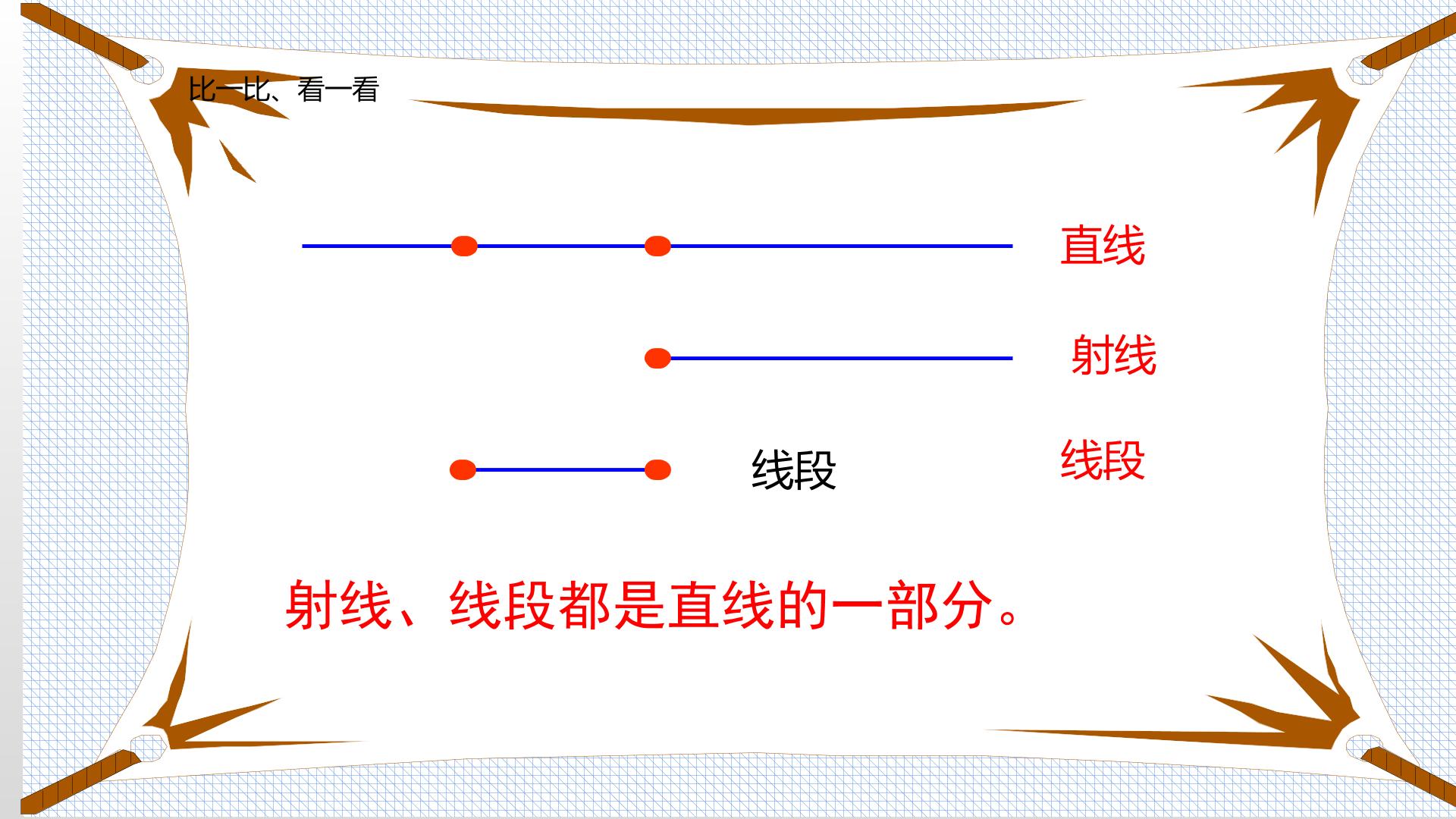 比一比、看一看

直线

射线

线段

线段

射线、线段都是直线的一部分。